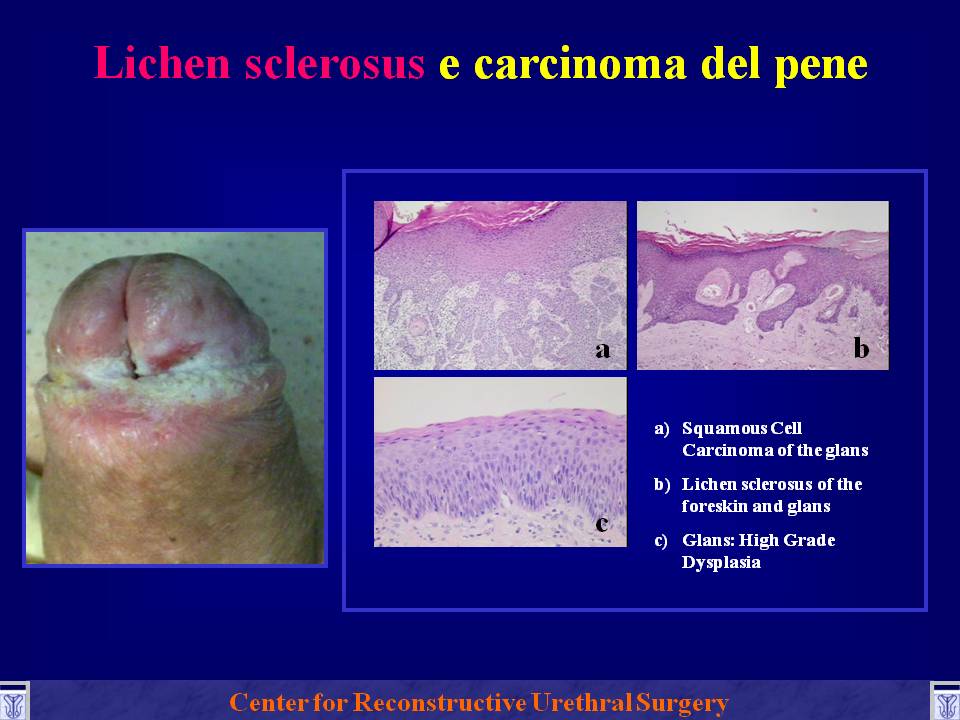 Lichen sclerosus e carcinoma del pene

a

b

c

a) Squamous Cell Carcinoma of the glans

b) Lichen sclerosus of the foreskin and glans

c) Glans: High Grade Dysplasia

Center for Reconstructive Urethral Surgery